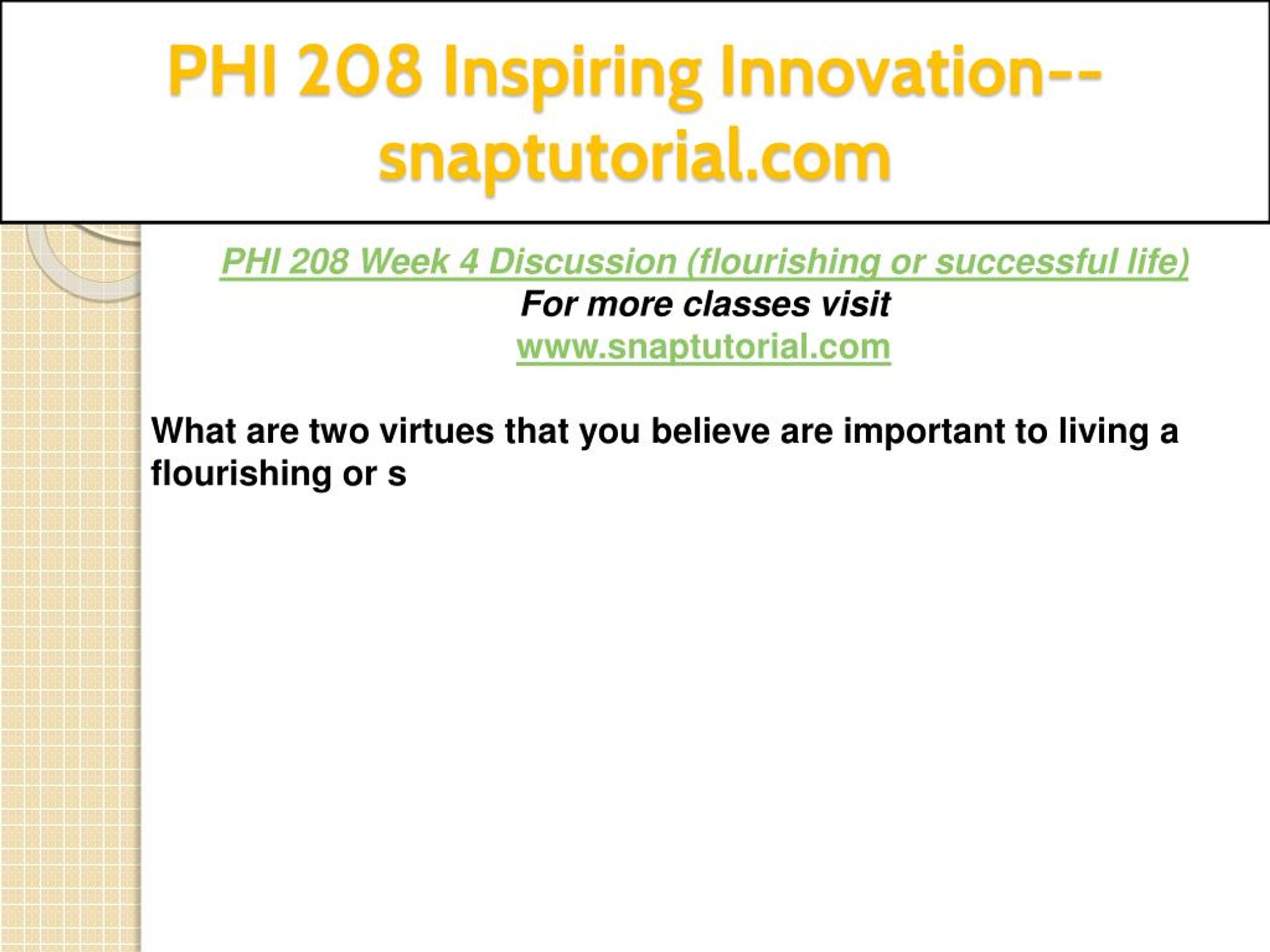 PHI 208 Inspiring Innovation--snaptutorial.com

PHI 208 Week 4 Discussion (flourishing or successful life)
For more classes visit
www.snaptutorial.com

What are two virtues that you believe are important to living a flourishing or s